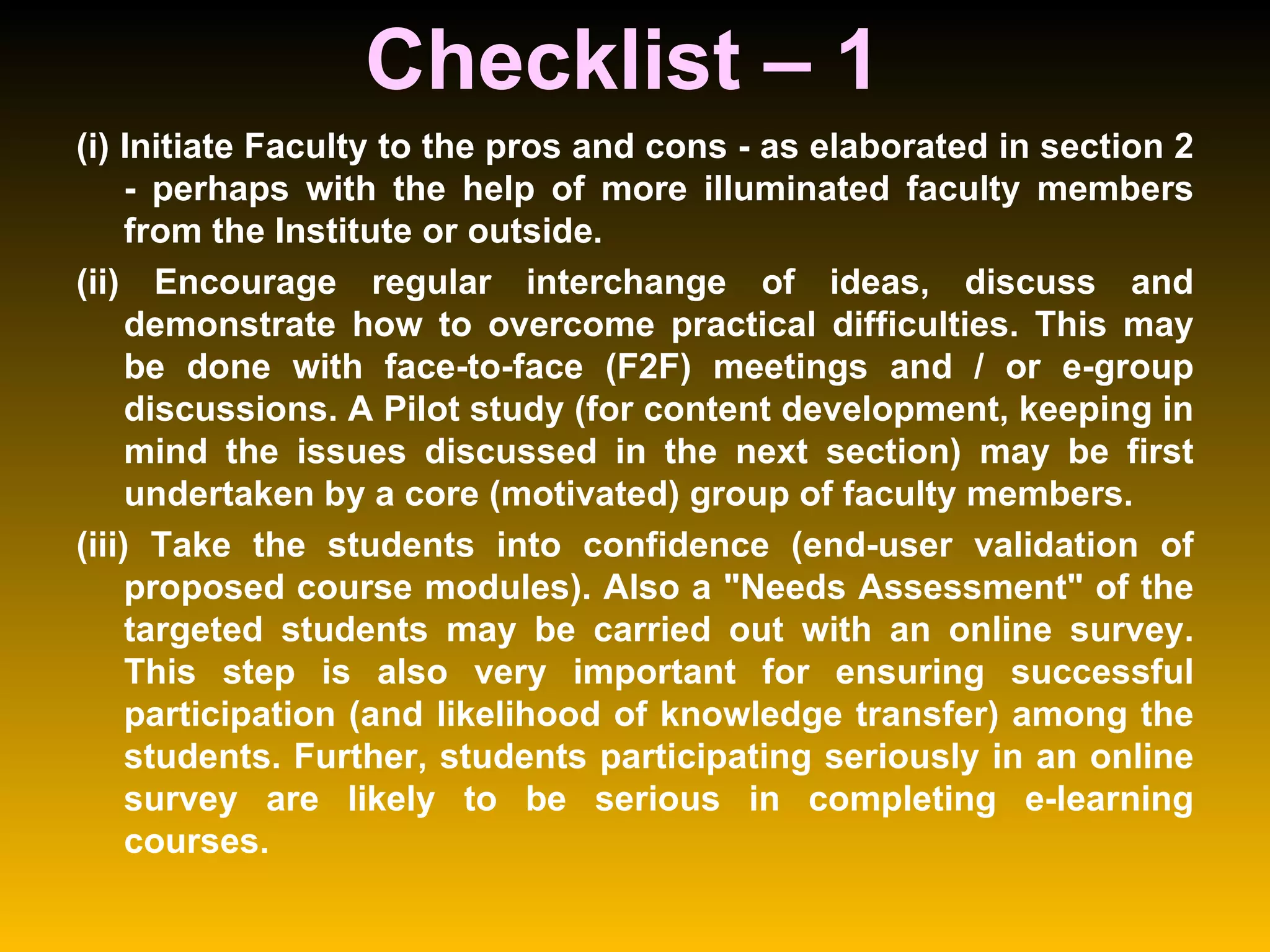 Checklist – 1

(i) Initiate Faculty to the pros and cons - as elaborated in section 2 - perhaps with the help of more illuminated faculty members from the Institute or outside.

(ii) Encourage regular interchange of ideas, discuss and demonstrate how to overcome practical difficulties. This may be done with face-to-face (F2F) meetings and / or e-group discussions. A Pilot study (for content development, keeping in mind the issues discussed in the next section) may be first undertaken by a core (motivated) group of faculty members.

(iii) Take the students into confidence (end-user validation of proposed course modules). Also a "Needs Assessment" of the targeted students may be carried out with an online survey. This step is also very important for ensuring successful participation (and likelihood of knowledge transfer) among the students. Further, students participating seriously in an online survey are likely to be serious in completing e-learning courses.